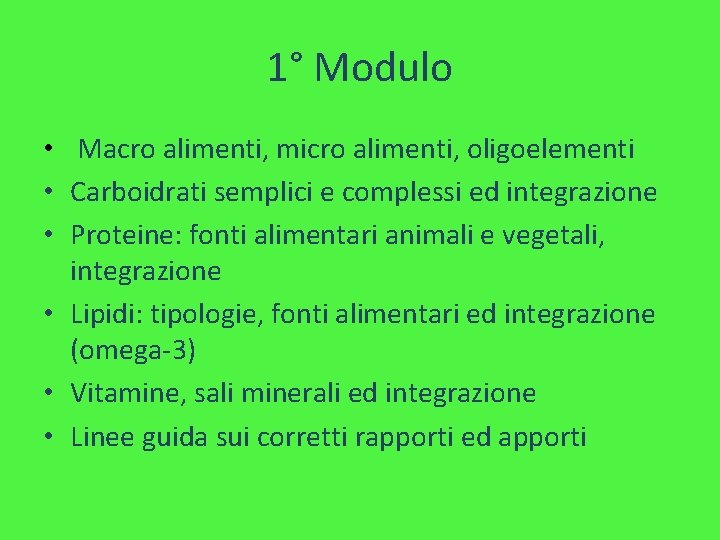 1° Modulo

• Macro alimenti, micro alimenti, oligoelementi
• Carboidrati semplici e complessi ed integrazione
• Proteine: fonti alimentari animali e vegetali, integrazione
• Lipidi: tipologie, fonti alimentari ed integrazione (omega-3)
• Vitamine, sali minerali ed integrazione
• Linee guida sui corretti rapporti ed apporti